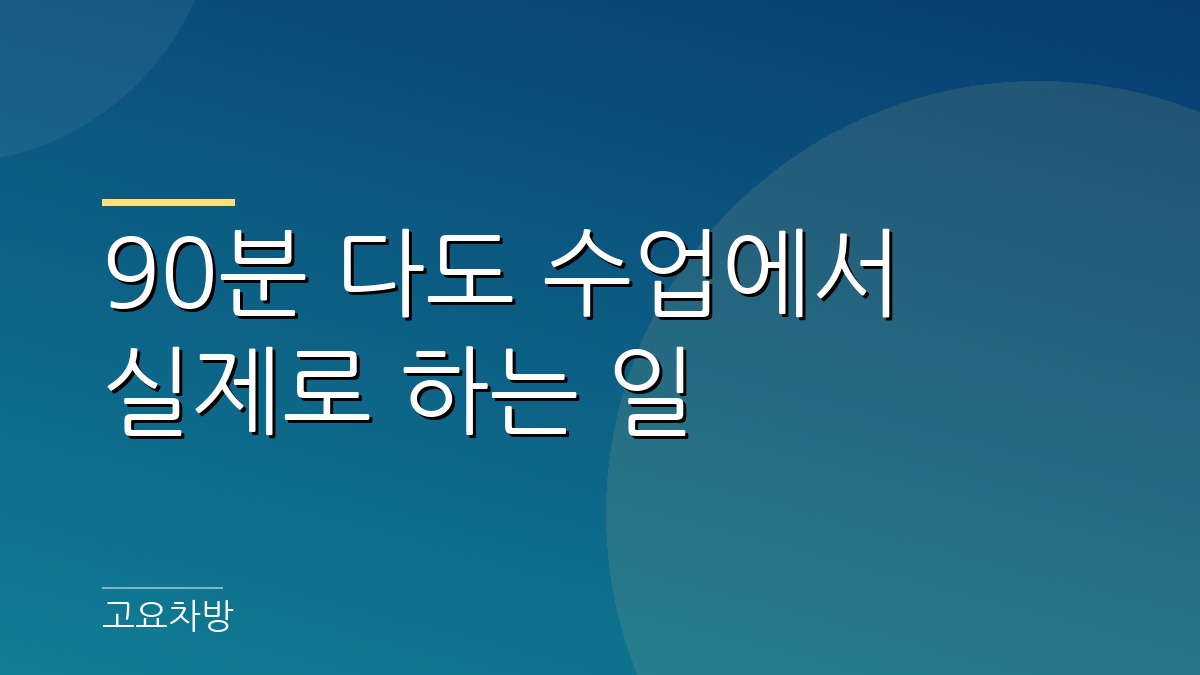 90분 다도 수업에서 실제로 하는 일

고요차방